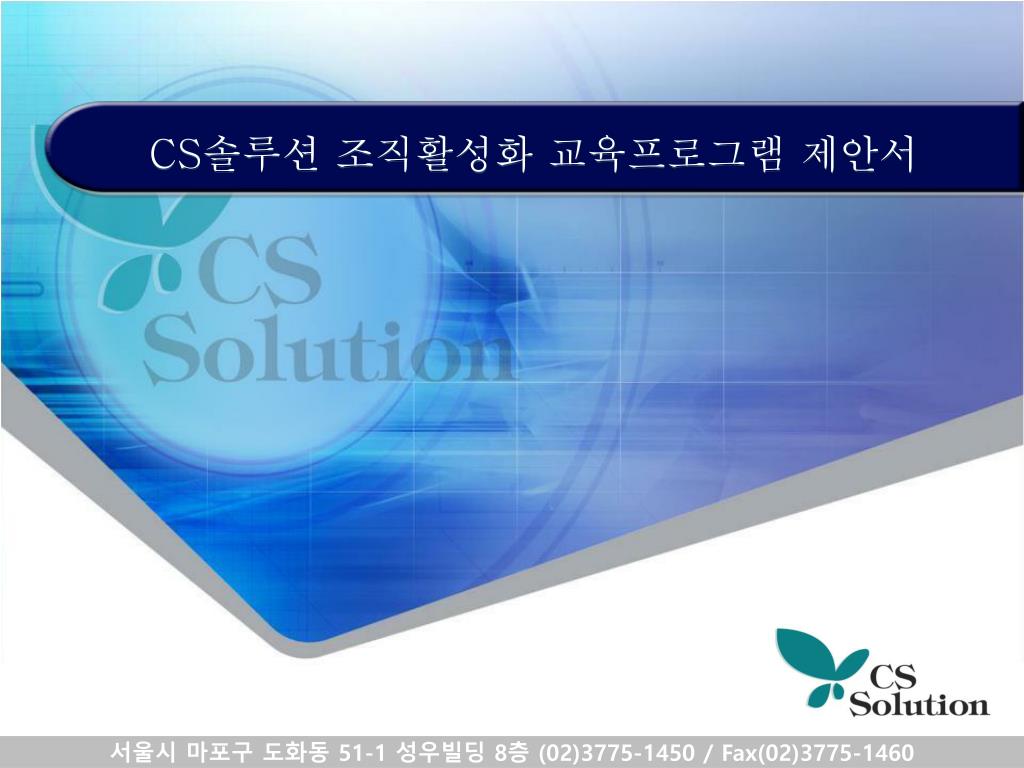 CS솔루션 조직활성화 교육프로그램 제안서

CS
Solution

CS
Solution

서울시 마포구 도화동 51-1 성우빌딩 8층 (02)3775-1450 / Fax(02)3775-1460